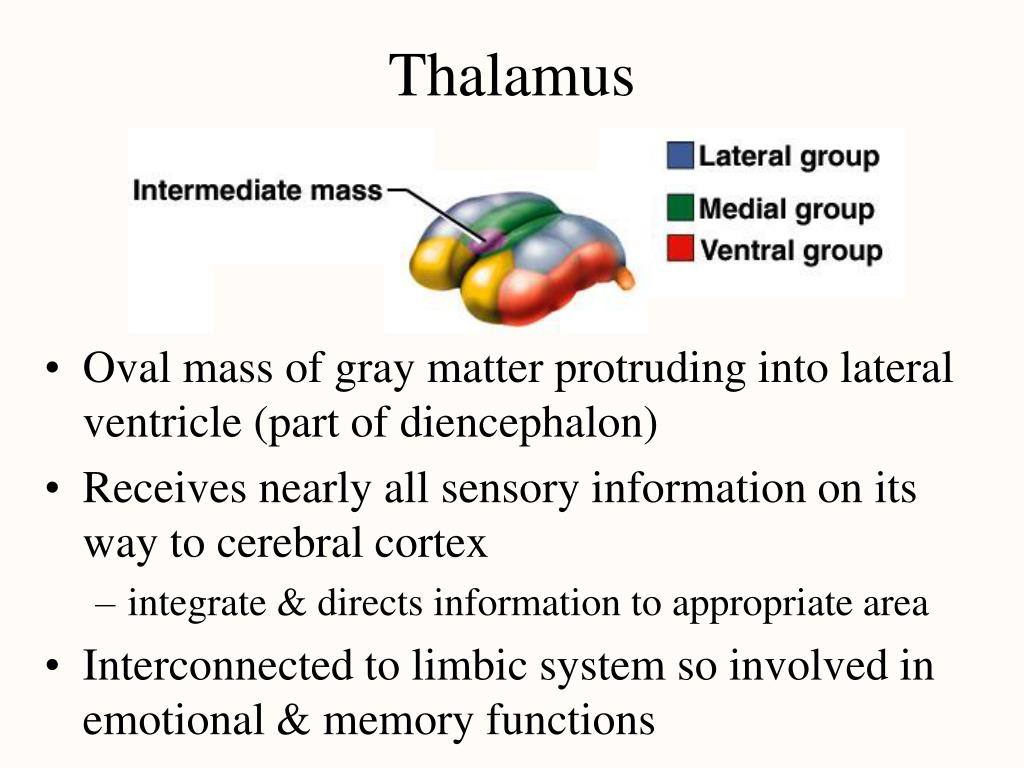 Thalamus

Intermediate mass

Lateral group
Medial group
Ventral group

• Oval mass of gray matter protruding into lateral ventricle (part of diencephalon)
• Receives nearly all sensory information on its way to cerebral cortex
– integrate & directs information to appropriate area
• Interconnected to limbic system so involved in emotional & memory functions